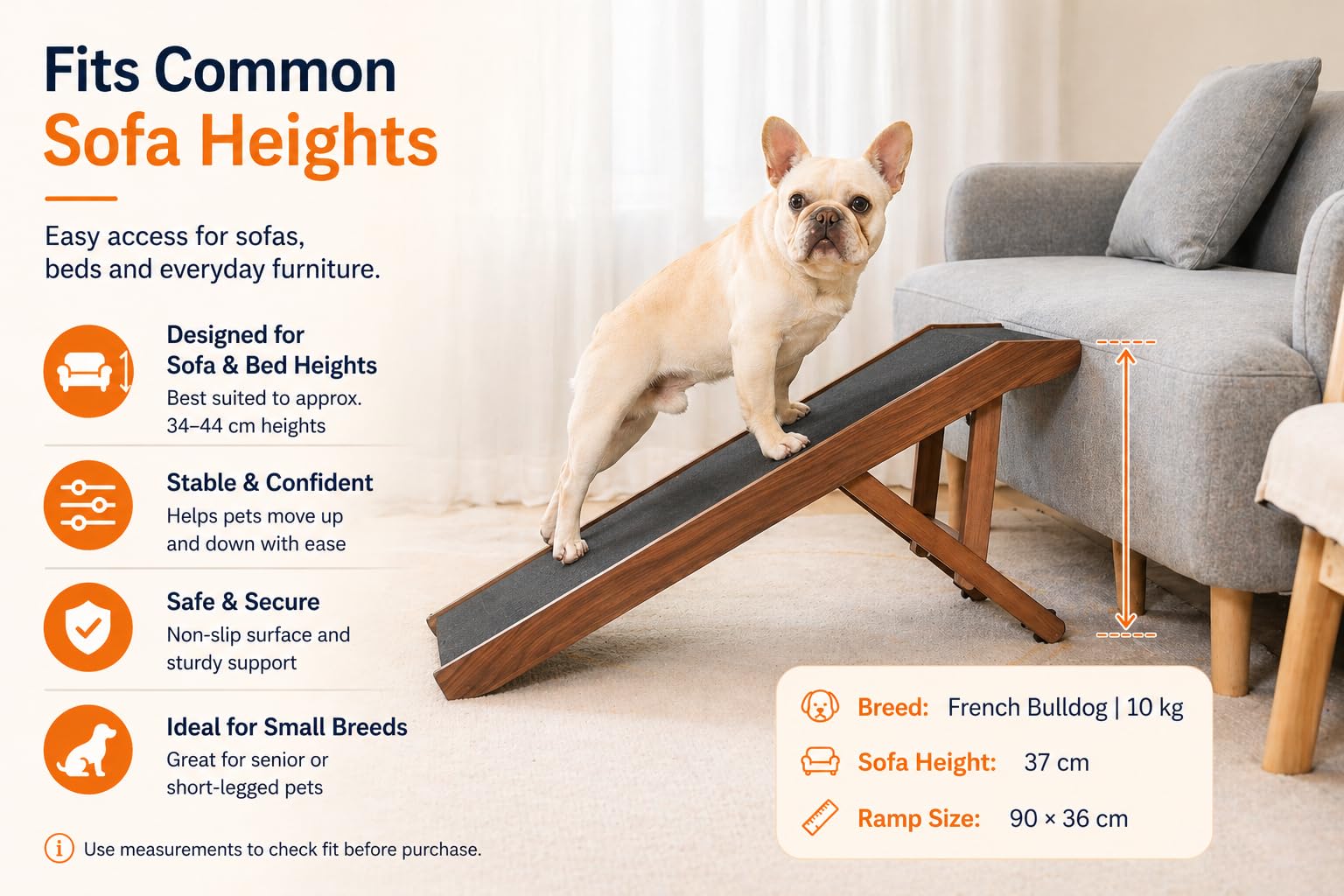 Fits Common
Sofa Heights

Easy access for sofas, beds and everyday furniture.

Designed for Sofa & Bed Heights
Best suited to approx. 34–44 cm heights

Stable & Confident
Helps pets move up and down with ease

Safe & Secure
Non-slip surface and sturdy support

Ideal for Small Breeds
Great for senior or short-legged pets

Use measurements to check fit before purchase.

Breed: French Bulldog | 10 kg
Sofa Height: 37 cm
Ramp Size: 90 × 36 cm